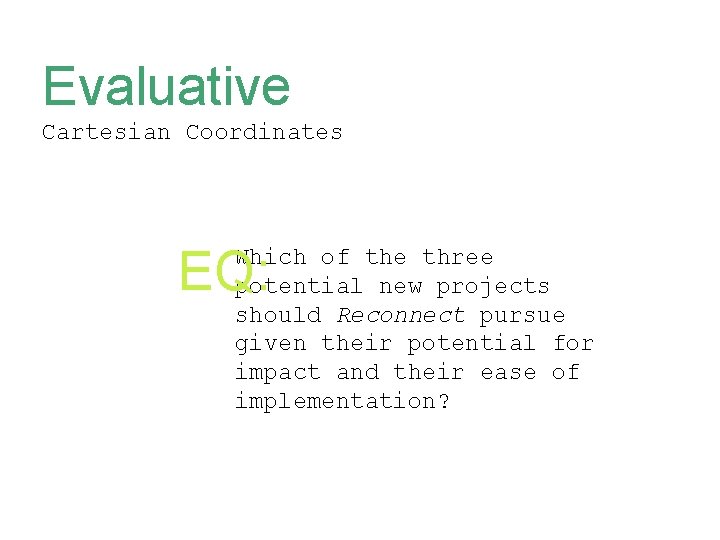 Evaluative
Cartesian Coordinates

EQ:

Which of the three potential new projects should Reconnect pursue given their potential for impact and their ease of implementation?